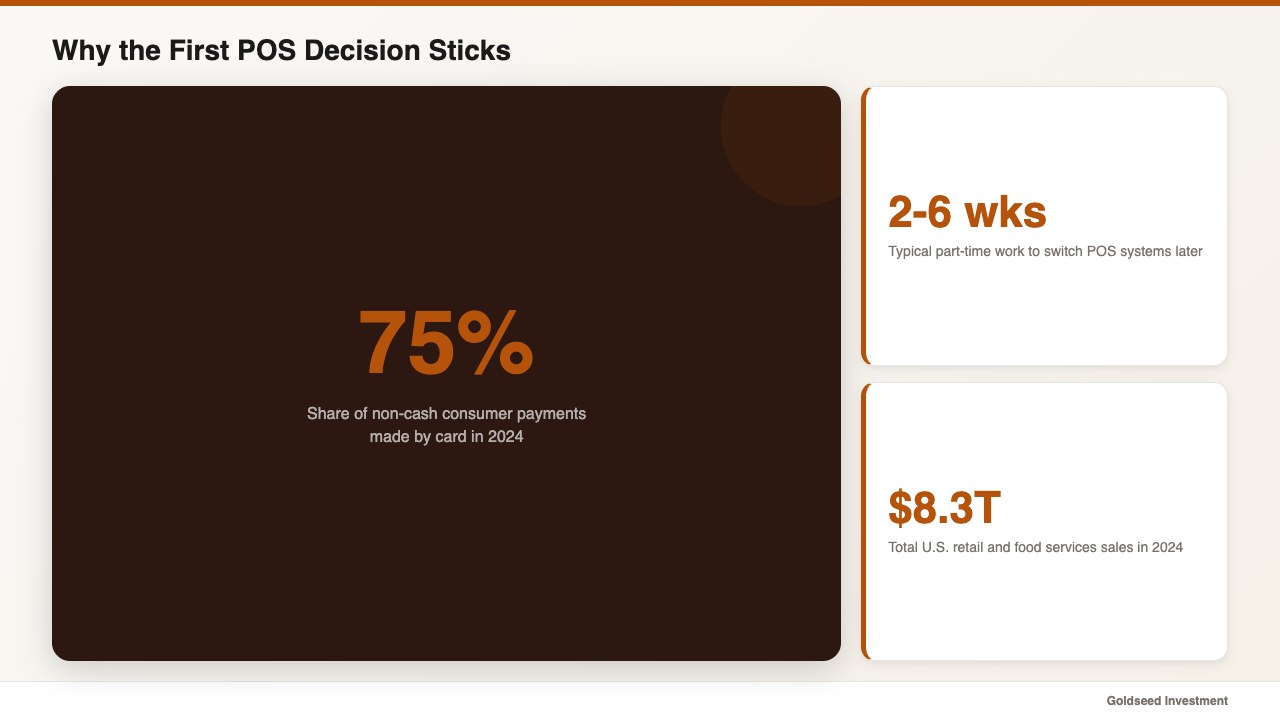 Why the First POS Decision Sticks

75%

Share of non-cash consumer payments made by card in 2024

2-6 wks

Typical part-time work to switch POS systems later

$8.3T

Total U.S. retail and food services sales in 2024

Goldseed Investment